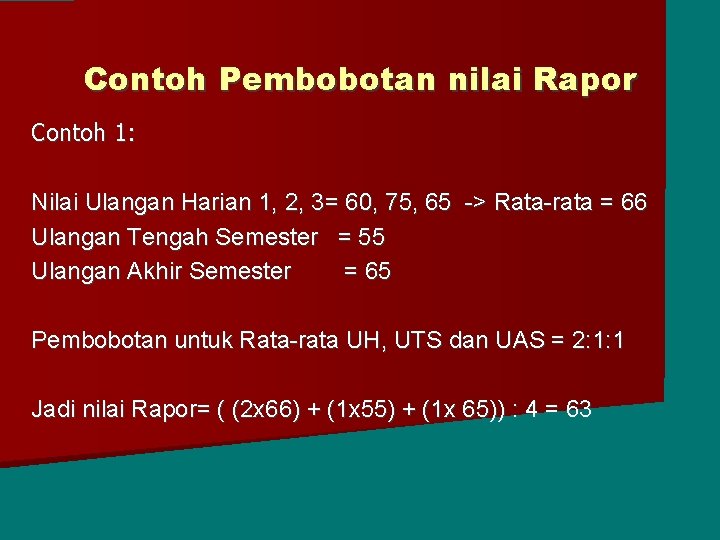 Contoh Pembobotan nilai Rapor

Contoh 1:

Nilai Ulangan Harian 1, 2, 3= 60, 75, 65 -> Rata-rata = 66
Ulangan Tengah Semester = 55
Ulangan Akhir Semester = 65

Pembobotan untuk Rata-rata UH, UTS dan UAS = 2:1:1

Jadi nilai Rapor= ( (2x66) + (1x55) + (1x 65)) : 4 = 63